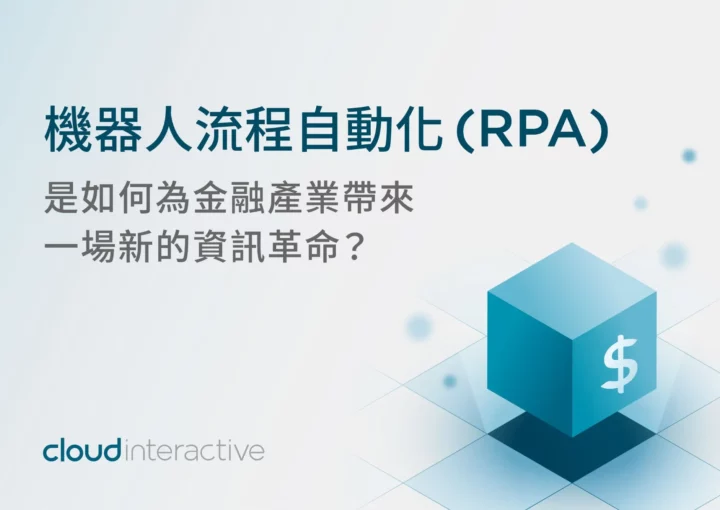 機器人流程自動化 (RPA)
是如何為金融產業帶來
一場新的資訊革命？

$

cloudinteractive